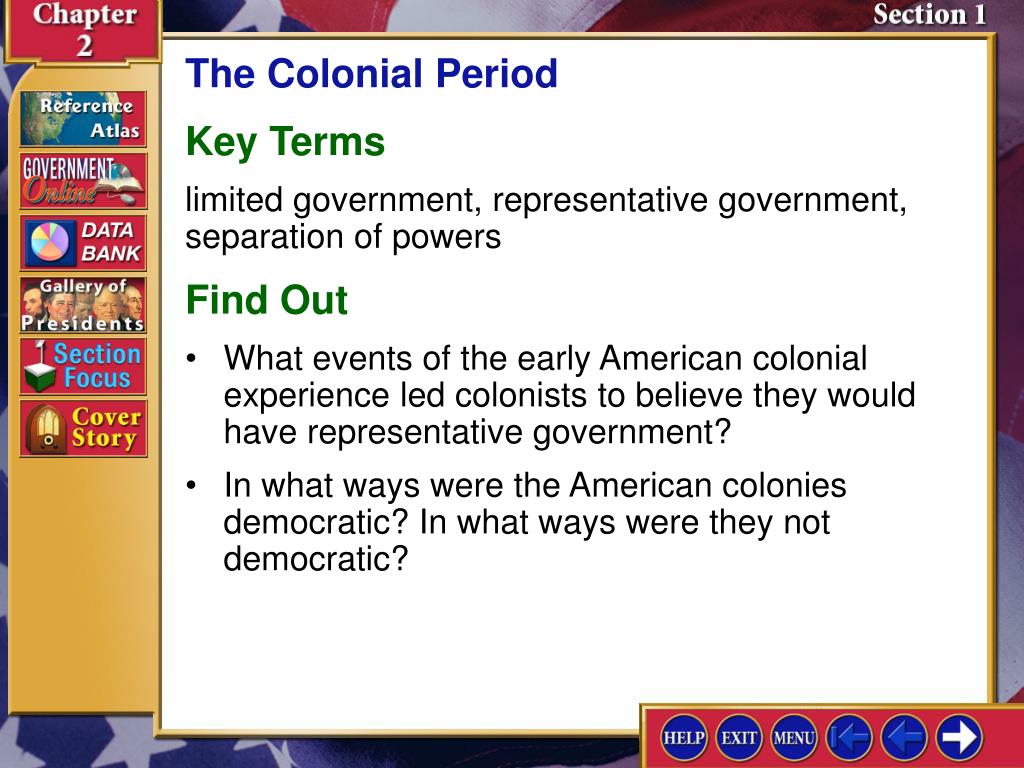 Chapter 2

Section 1

Reference Atlas

GOVERNMENT Online

DATA BANK

Gallery of Presidents

Section Focus

Cover Story

The Colonial Period

Key Terms

limited government, representative government, separation of powers

Find Out

• What events of the early American colonial experience led colonists to believe they would have representative government?

• In what ways were the American colonies democratic? In what ways were they not democratic?

HELP EXIT MENU